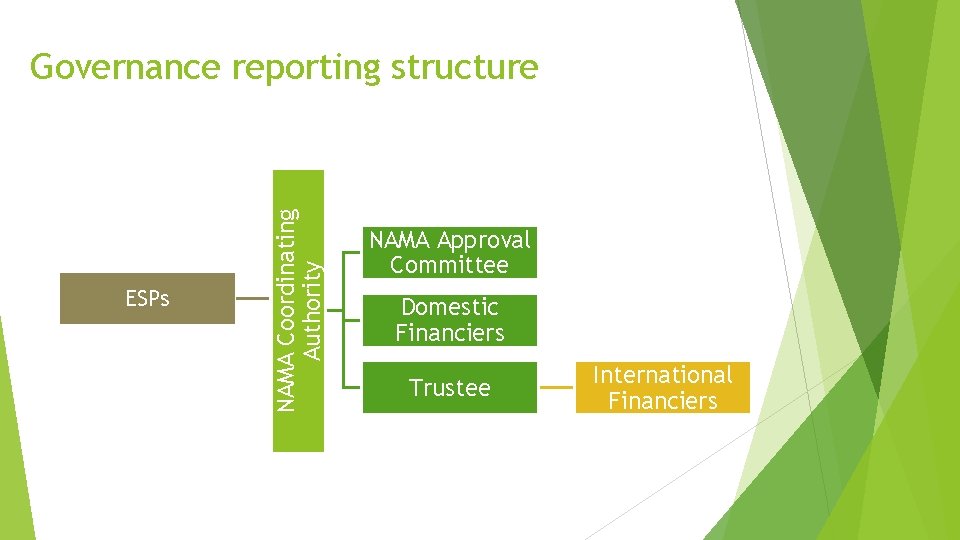 Governance reporting structure

ESPs

NAMA Coordinating Authority

NAMA Approval Committee

Domestic Financiers

Trustee

International Financiers